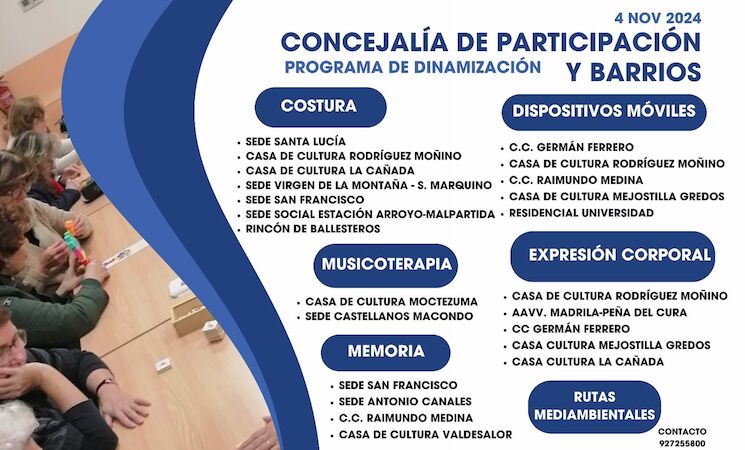 4 NOV 2024

CONCEJALÍA DE PARTICIPACIÓN Y BARRIOS

PROGRAMA DE DINAMIZACIÓN

COSTURA

• SEDE SANTA LUCÍA
• CASA DE CULTURA RODRÍGUEZ MOÑINO
• CASA DE CULTURA LA CAÑADA
• SEDE VIRGEN DE LA MONTAÑA - S. MARQUINO
• SEDE SAN FRANCISCO
• SEDE SOCIAL ESTACIÓN ARROYO-MALPARTIDA
• RINCÓN DE BALLESTEROS

MUSICOTERAPIA

• CASA DE CULTURA MOCTEZUMA
• SEDE CASTELLANOS MACONDO

MEMORIA

• SEDE SAN FRANCISCO
• SEDE ANTONIO CANALES
• C.C. RAIMUNDO MEDINA
• CASA DE CULTURA VALDESALOR

DISPOSITIVOS MÓVILES

• C.C. GERMÁN FERRERO
• CASA DE CULTURA RODRÍGUEZ MOÑINO
• C.C. RAIMUNDO MEDINA
• CASA DE CULTURA MEJOSTILLA GREDOS
• RESIDENCIAL UNIVERSIDAD

EXPRESIÓN CORPORAL

• CASA DE CULTURA RODRÍGUEZ MOÑINO
• AAVV. MADRILA-PEÑA DEL CURA
• CC GERMÁN FERRERO
• CASA CULTURA MEJOSTILLA GREDOS
• CASA CULTURA LA CAÑADA

RUTAS MEDIAMBIENTALES

CONTACTO
927255800